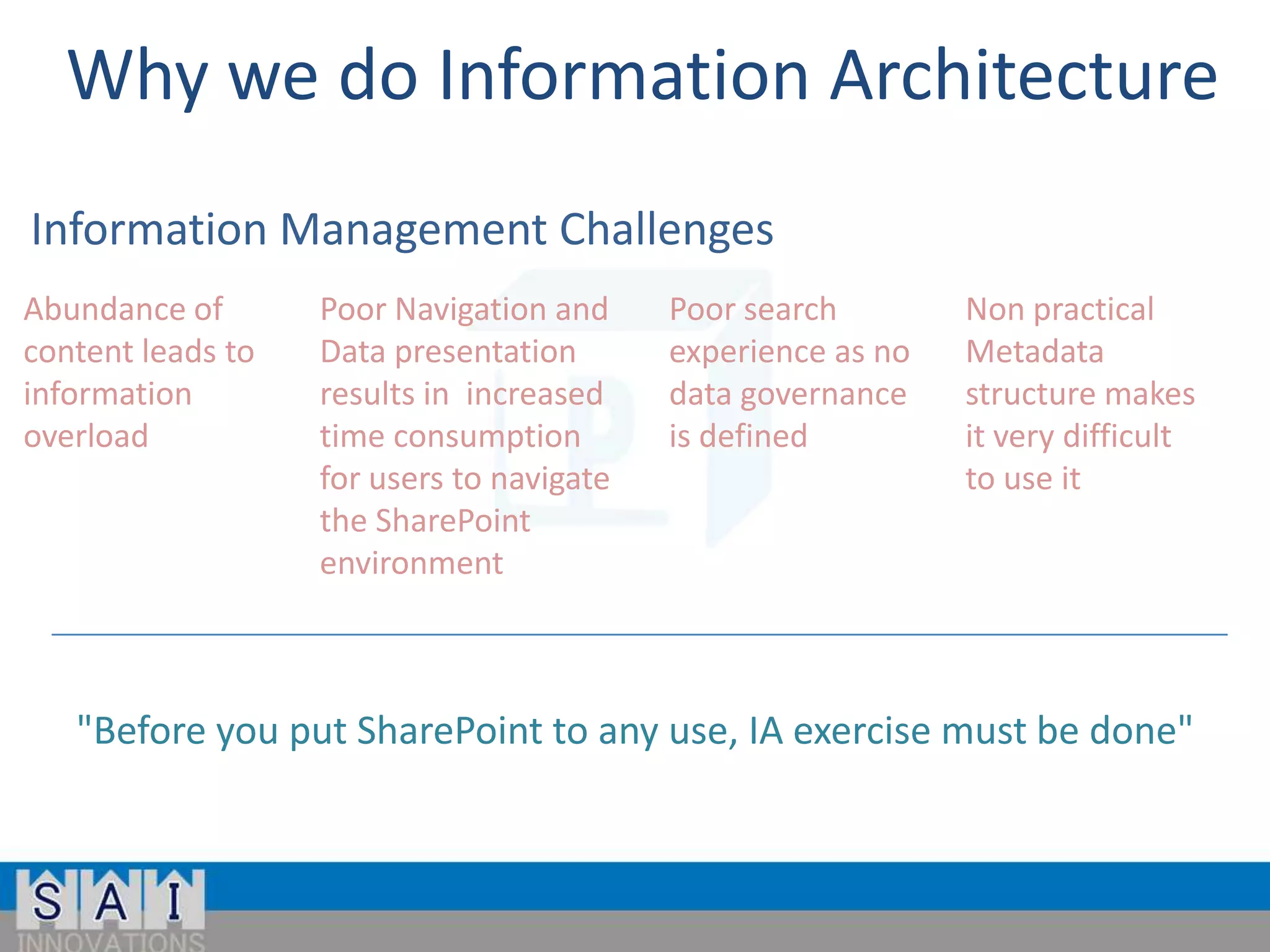 Why we do Information Architecture

Information Management Challenges

Abundance of content leads to information overload

Poor Navigation and Data presentation results in increased time consumption for users to navigate the SharePoint environment

Poor search experience as no data governance is defined

Non practical Metadata structure makes it very difficult to use it

"Before you put SharePoint to any use, IA exercise must be done"

SAI
INNOVATIONS